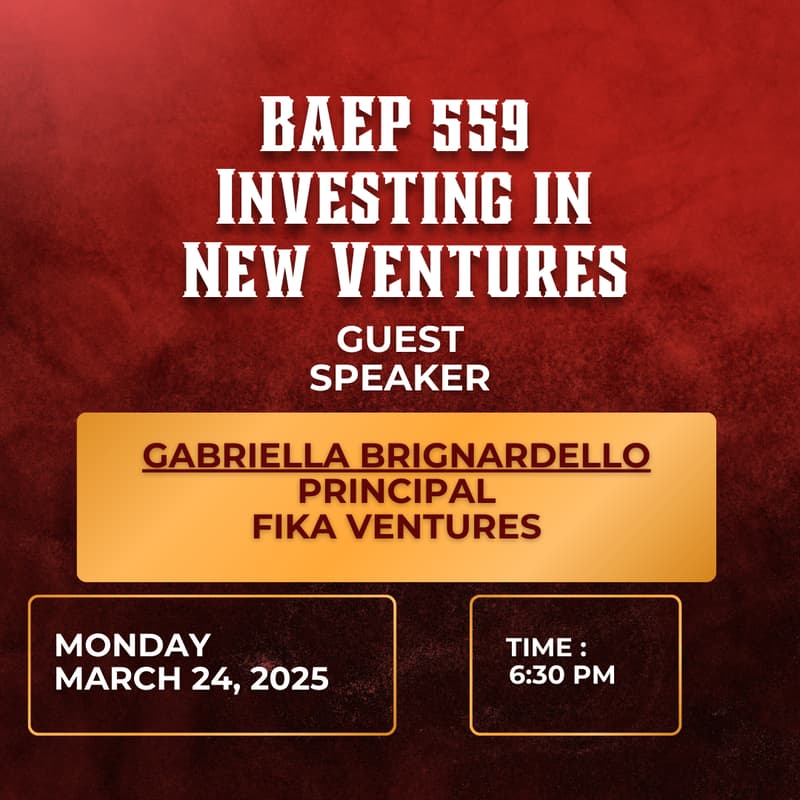 BAEP 559
INVESTING IN
NEW VENTURES

GUEST
SPEAKER

GABRIELLA BRIGNARDELLO
PRINCIPAL
FIKA VENTURES

MONDAY
MARCH 24, 2025

TIME :
6:30 PM